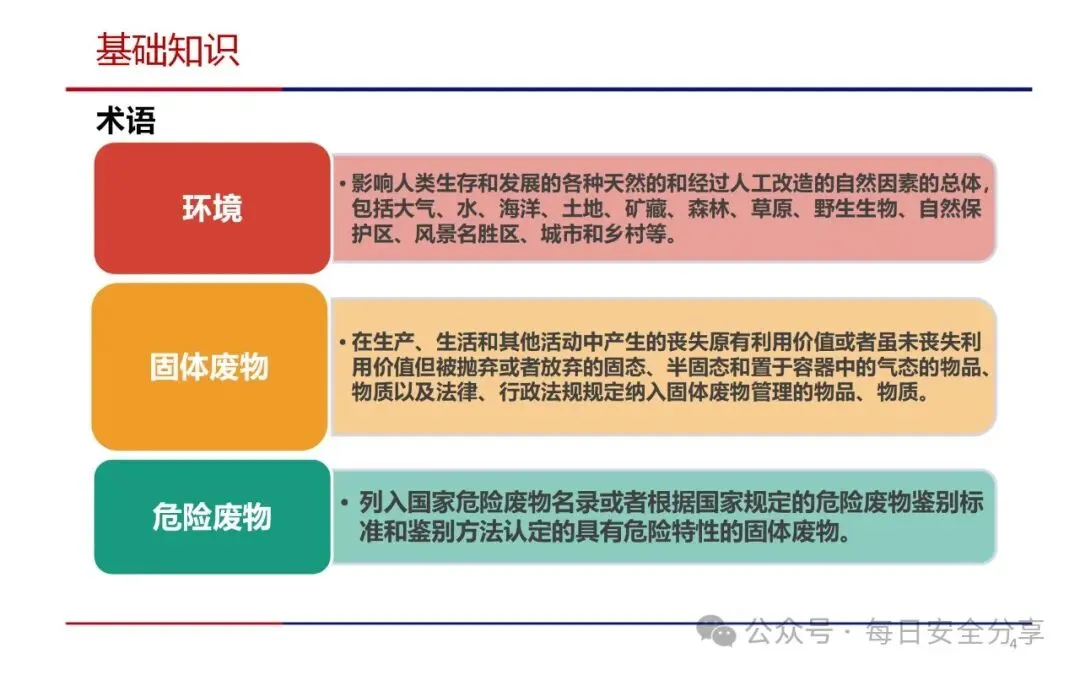 基础知识

术语

环境

• 影响人类生存和发展的各种天然的和经过人工改造的自然因素的总体，包括大气、水、海洋、土地、矿藏、森林、草原、野生生物、自然保护区、风景名胜区、城市和乡村等。

固体废物

• 在生产、生活和其他活动中产生的丧失原有利用价值或者虽未丧失利用价值但被抛弃或者放弃的固态、半固态和置于容器中的气态的物品、物质以及法律、行政法规规定纳入固体废物管理的物品、物质。

危险废物

• 列入国家危险废物名录或者根据国家规定的危险废物鉴别标准和鉴别方法认定的具有危险特性的固体废物。

公众号 · 每日安全分享

4